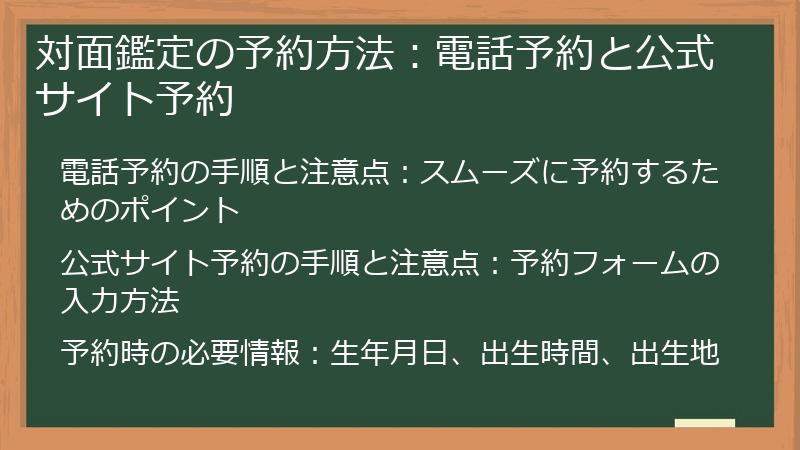 対面鑑定の予約方法：電話予約と公式サイト予約

電話予約の手順と注意点：スムーズに予約するためのポイント

公式サイト予約の手順と注意点：予約フォームの入力方法

予約時の必要情報：生年月日、出生時間、出生地